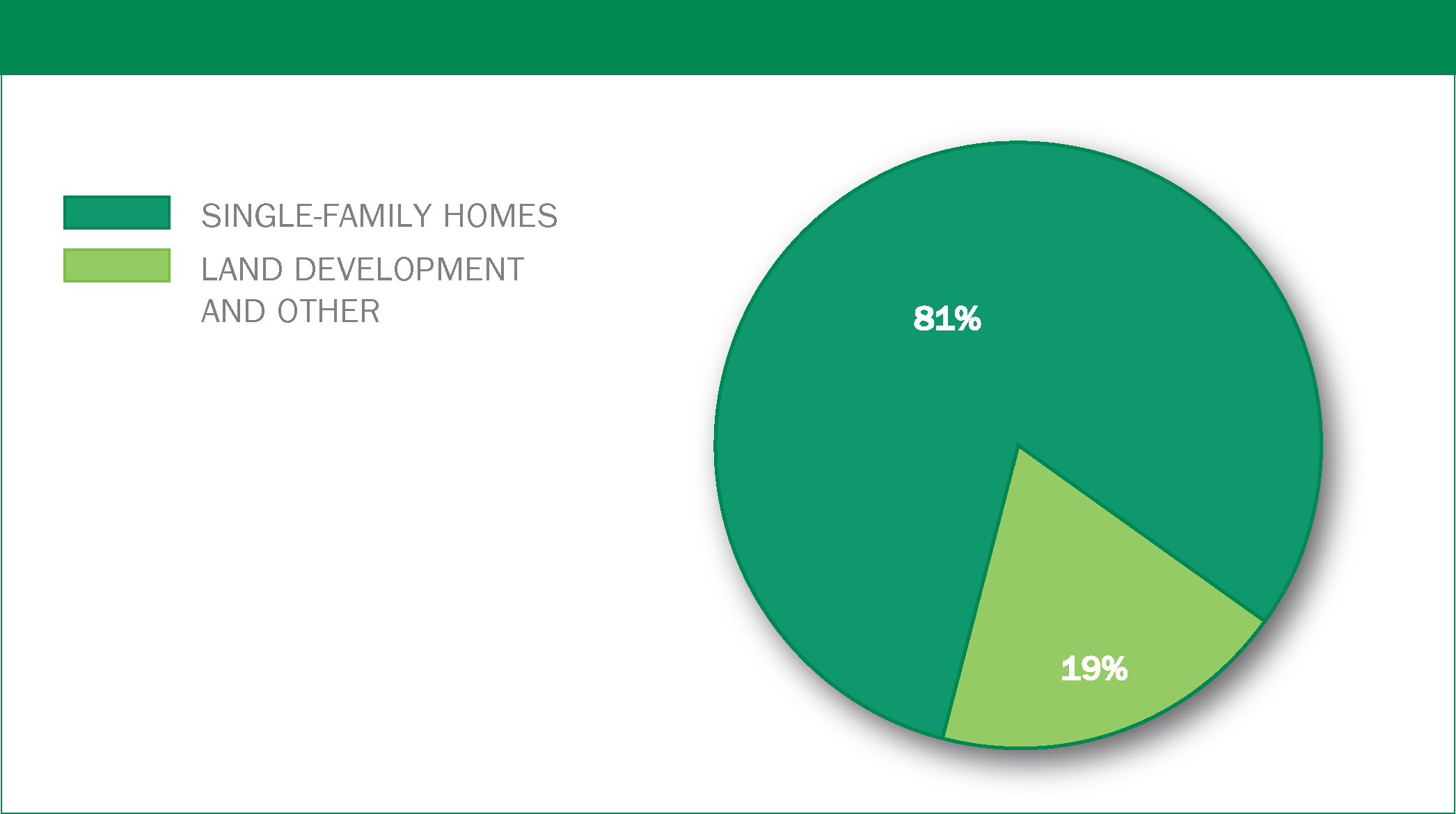 SINGLE-FAMILY HOMES

LAND DEVELOPMENT AND OTHER

81%

19%